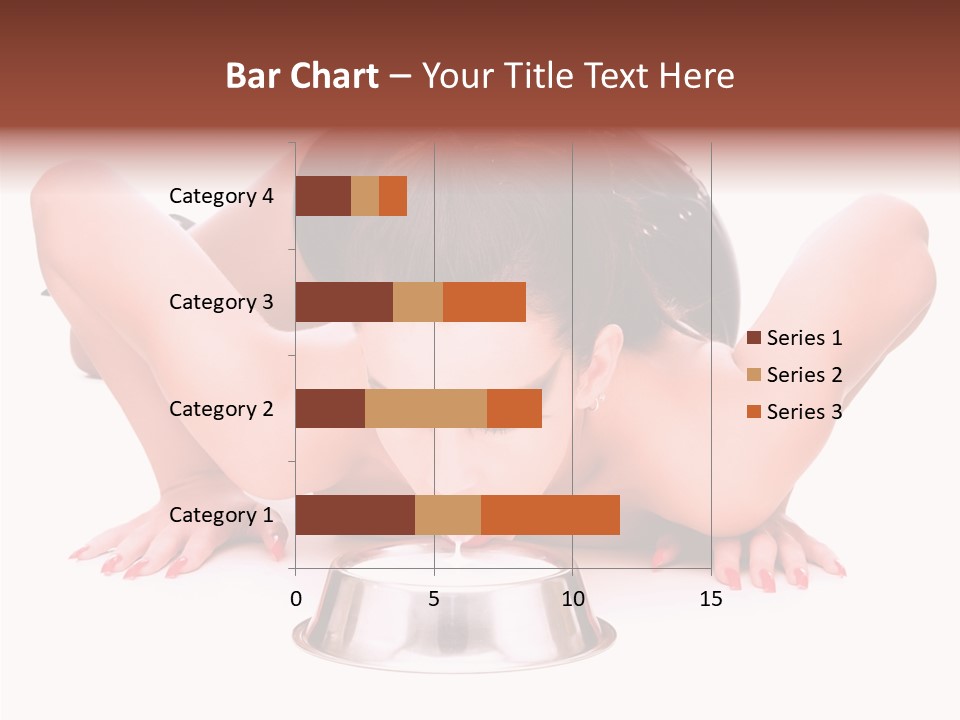 Bar Chart – Your Title Text Here

Category 4
Category 3
Category 2
Category 1

0
5
10
15

Series 1
Series 2
Series 3